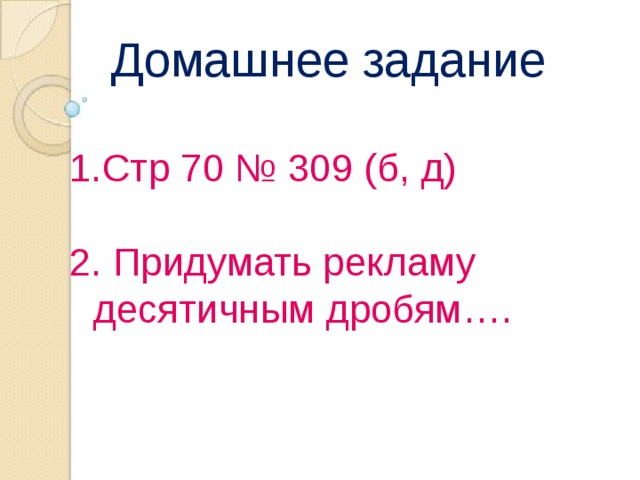 Домашнее задание

1.Стр 70 № 309 (б, д)

2. Придумать рекламу десятичным дробям….